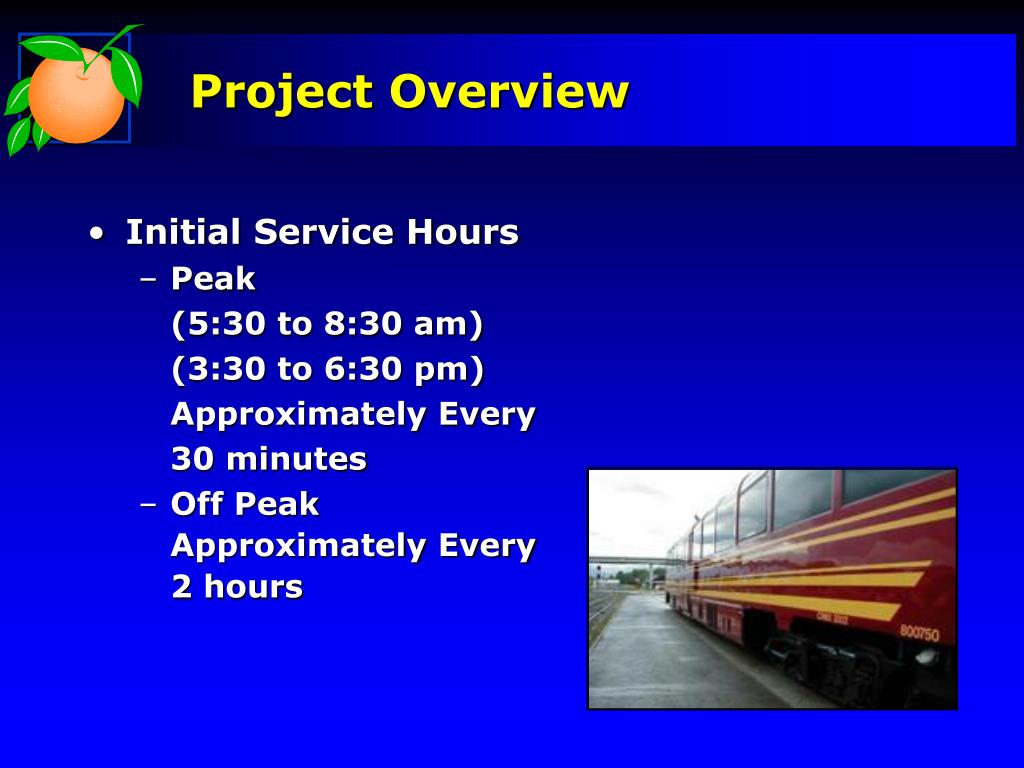 Project Overview

• Initial Service Hours
– Peak
(5:30 to 8:30 am)
(3:30 to 6:30 pm)
Approximately Every 30 minutes
– Off Peak
Approximately Every 2 hours

800750